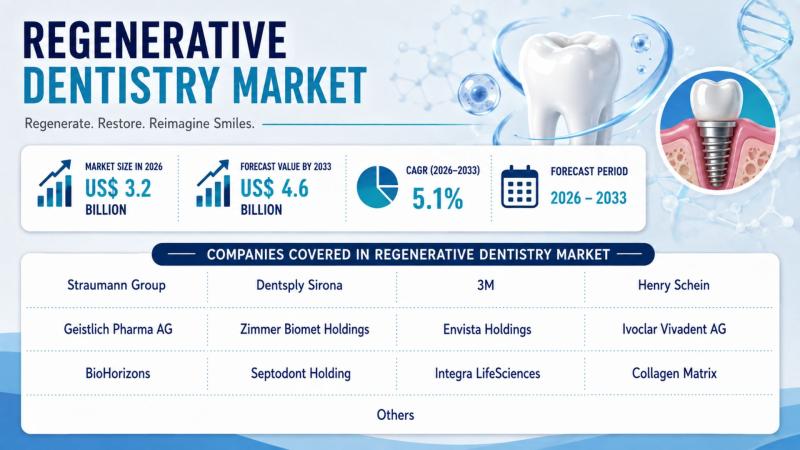 REGENERATIVE
DENTISTRY MARKET

Regenerate. Restore. Reimagine Smiles.

MARKET SIZE IN 2026
US$ 3.2
BILLION

FORECAST VALUE BY 2033
US$ 4.6
BILLION

CAGR (2026–2033)
5.1%

FORECAST PERIOD
2026 – 2033

COMPANIES COVERED IN REGENERATIVE DENTISTRY MARKET

| Straumann Group | Dentsply Sirona | 3M | Henry Schein |
|---|---|---|---|
| Geistlich Pharma AG | Zimmer Biomet Holdings | Envista Holdings | Ivoclar Vivadent AG |
| BioHorizons | Septodont Holding | Integra LifeSciences | Collagen Matrix |

Others